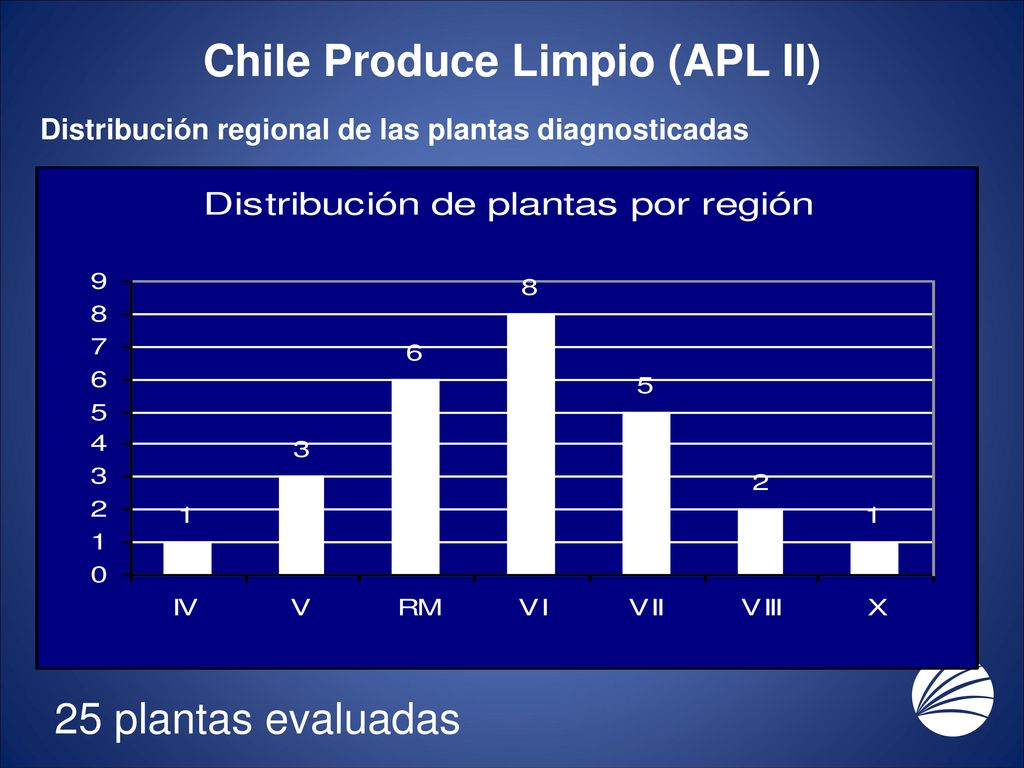 Chile Produce Limpio (APL II)

Distribución regional de las plantas diagnosticadas

Distribución de plantas por región

9
8
7
6
5
4
3
2
1
0

1 3 6 8 5 2 1

IV V RM VI VII VIII X

25 plantas evaluadas